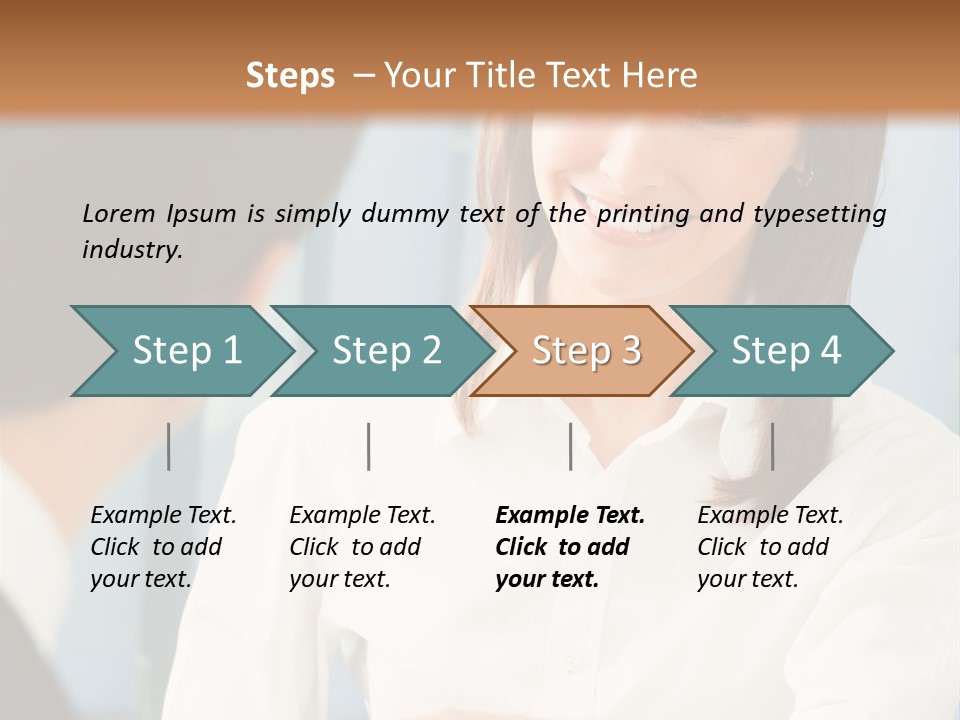 Steps – Your Title Text Here

Lorem Ipsum is simply dummy text of the printing and typesetting industry.

Step 1

Step 2

Step 3

Step 4

Example Text. Click to add your text.

Example Text. Click to add your text.

Example Text. Click to add your text.

Example Text. Click to add your text.